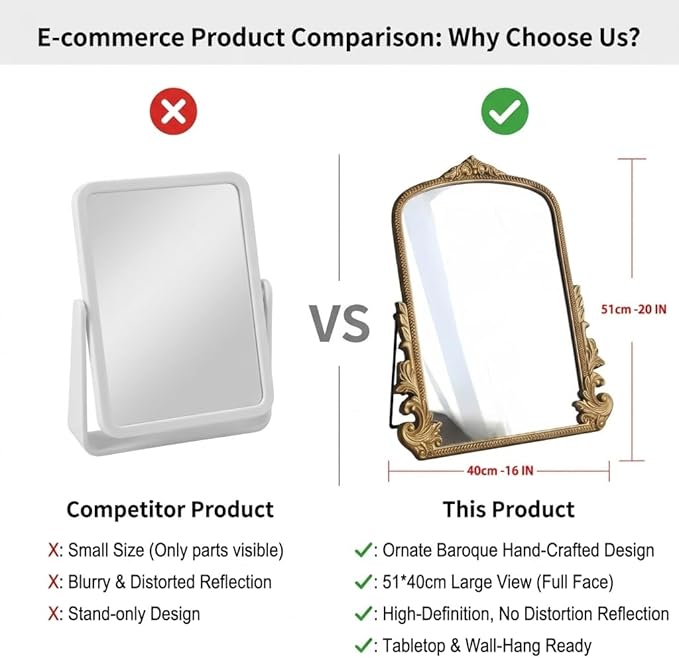 E-commerce Product Comparison: Why Choose Us?

VS

51cm -20 IN

40cm -16 IN

Competitor Product

X: Small Size (Only parts visible)
X: Blurry & Distorted Reflection
X: Stand-only Design

This Product

✓: Ornate Baroque Hand-Crafted Design
✓: 51*40cm Large View (Full Face)
✓: High-Definition, No Distortion Reflection
✓: Tabletop & Wall-Hang Ready